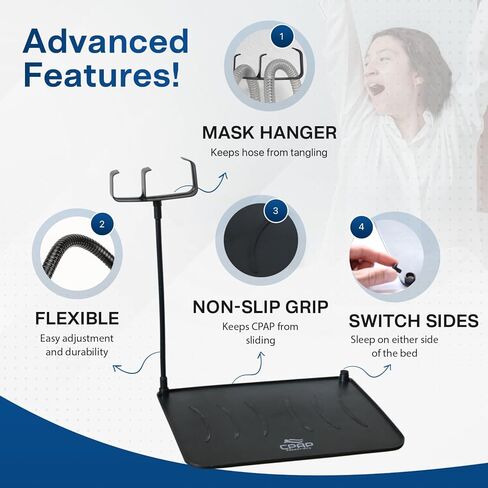 Advanced Features!

1

MASK HANGER

Keeps hose from tangling

2

FLEXIBLE

Easy adjustment and durability

3

NON-SLIP GRIP

Keeps CPAP from sliding

4

SWITCH SIDES

Sleep on either side of the bed

CPAP